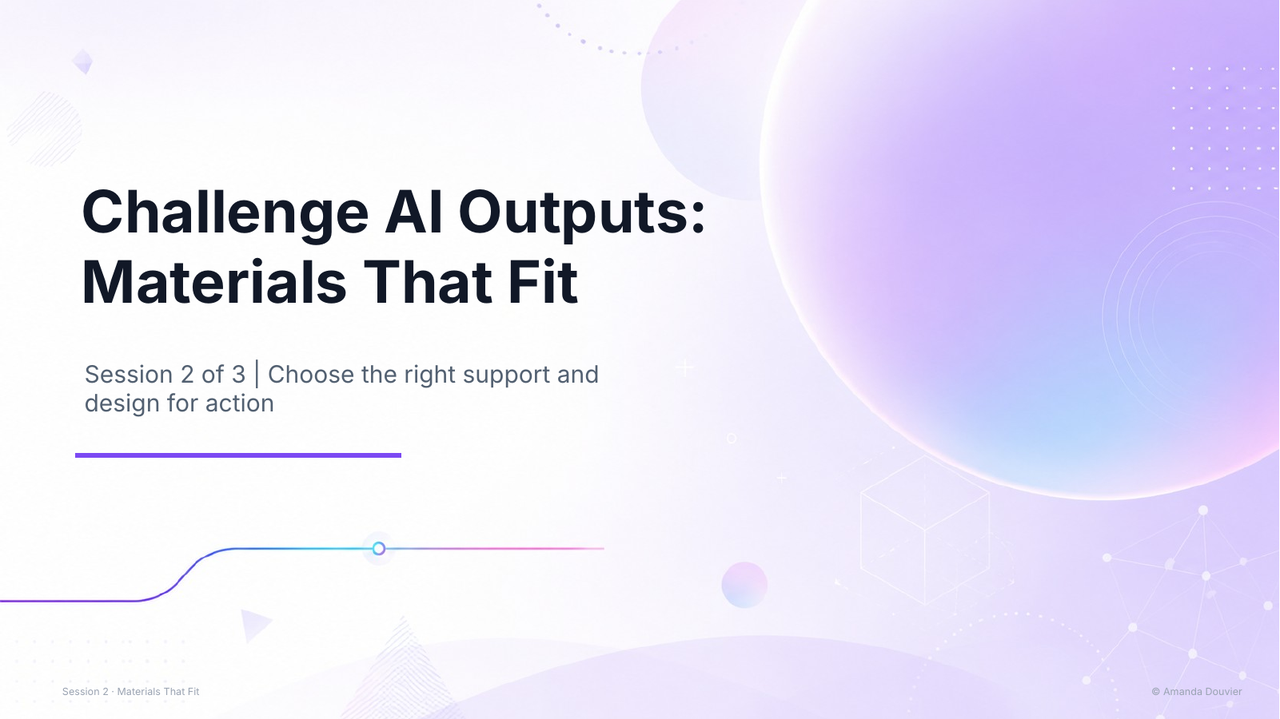 Challenge AI Outputs: Materials That Fit

Session 2 of 3 | Choose the right support and design for action

Session 2 · Materials That Fit

© Amanda Douvier